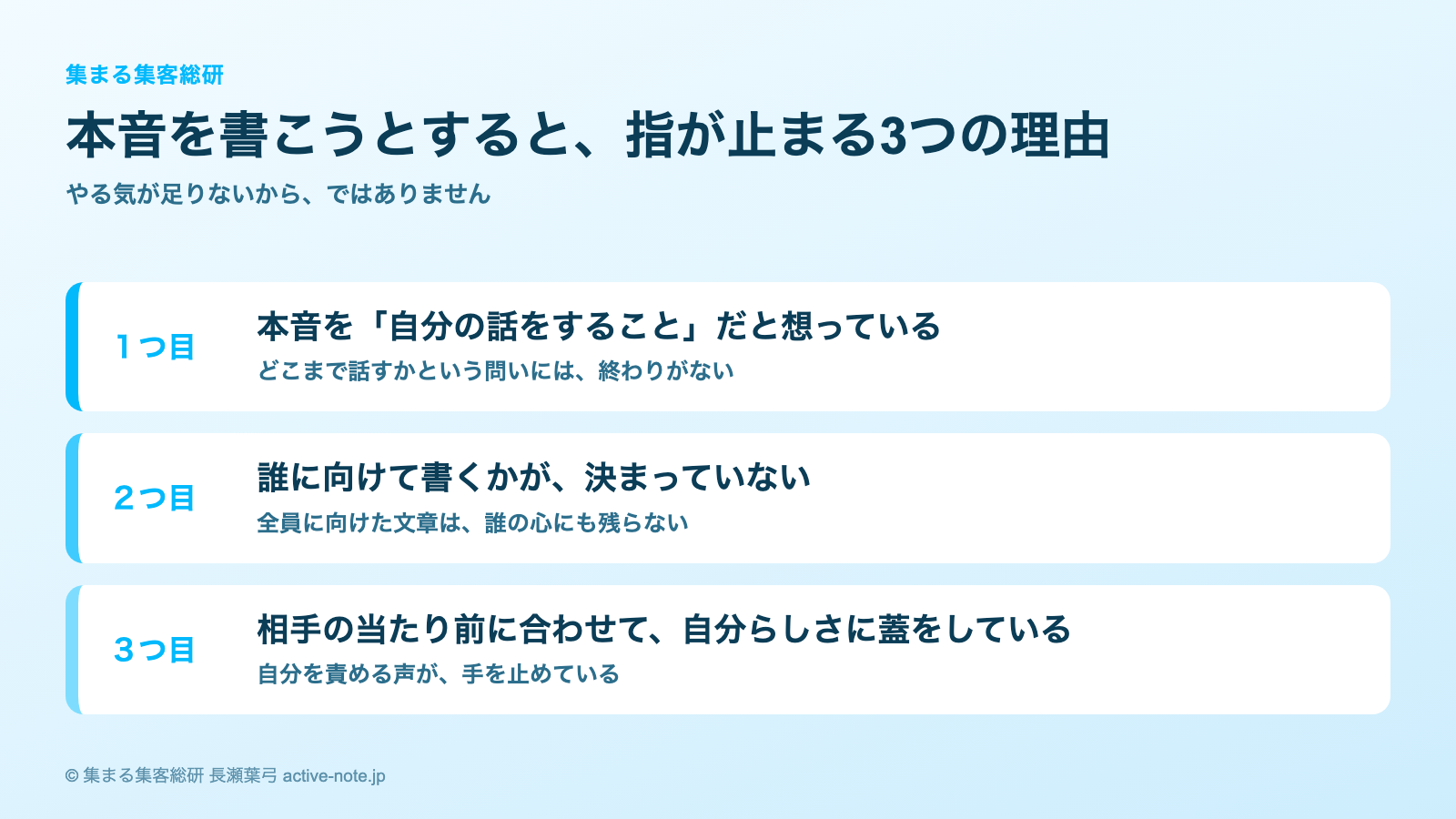 集まる集客総研

本音を書こうとすると、指が止まる3つの理由

やる気が足りないから、ではありません

1つ目

本音を「自分の話をすること」だと想っている

どこまで話すかという問いには、終わりがない

2つ目

誰に向けて書くかが、決まっていない

全員に向けた文章は、誰の心にも残らない

3つ目

相手の当たり前に合わせて、自分らしさに蓋をしている

自分を責める声が、手を止めている

© 集まる集客総研 長瀬葉弓 active-note.jp